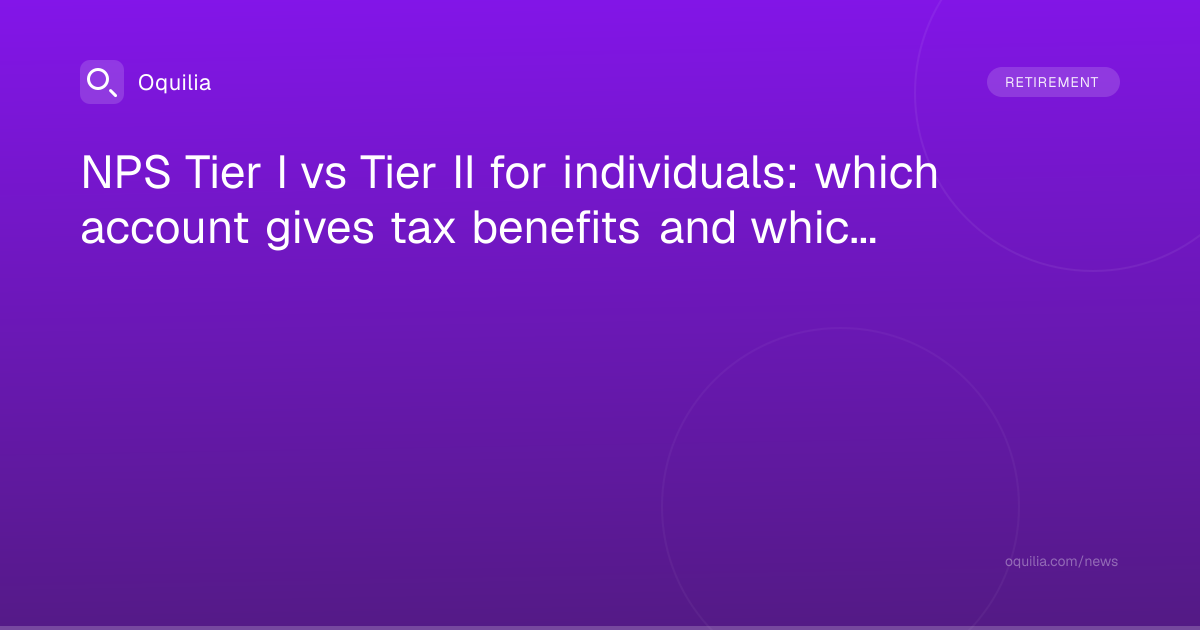 Oquilia

RETIREMENT

NPS Tier I vs Tier II for individuals: which account gives tax benefits and whic…

oquilia.com/news